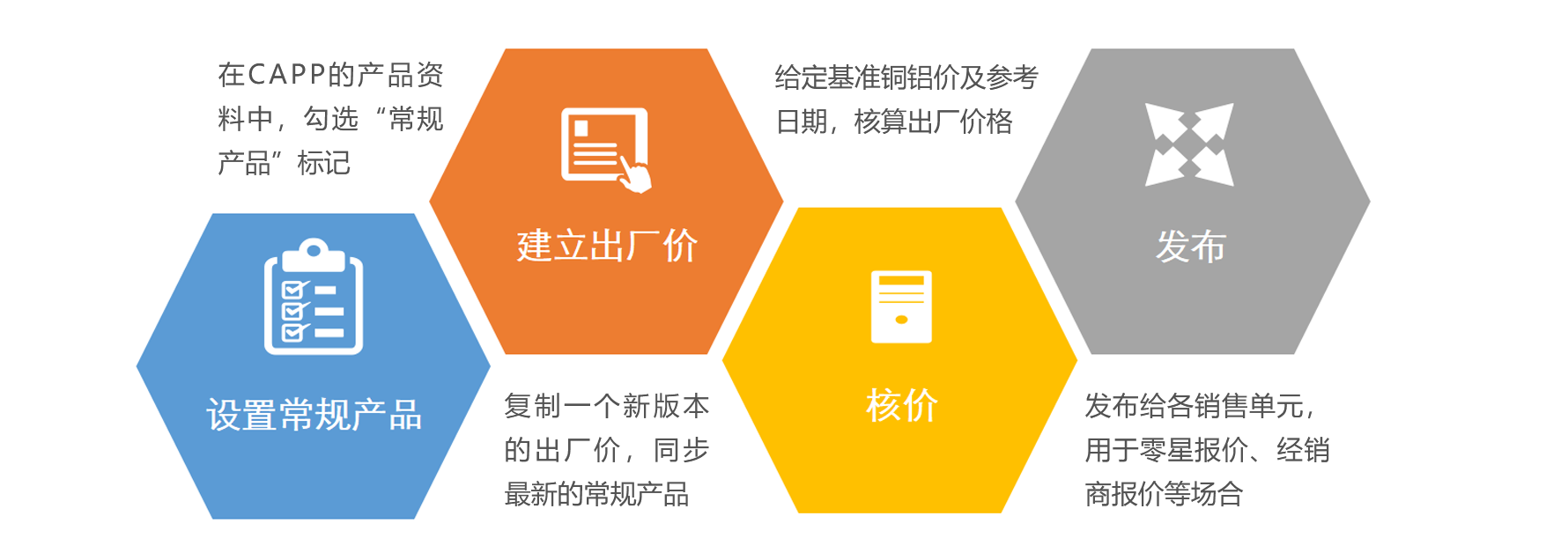 在CAPP的产品资料中，勾选“常规产品”标记

设置常规产品

建立出厂价

复制一个新版本的出厂价，同步最新的常规产品

给定基准铜铝价及参考日期，核算出厂价格

核价

发布

发布给各销售单元，用于零星报价、经销商报价等场合